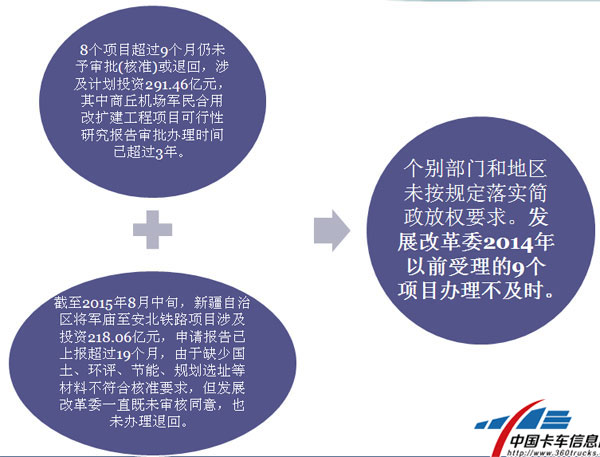 8个项目超过9个月仍未予审批(核准)或退回，涉及计划投资291.46亿元，其中商丘机场军民合用改扩建工程项目可行性研究报告审批办理时间已超过3年。

截至2015年8月中旬，新疆自治区将军庙至安北铁路项目涉及投资218.06亿元，申请报告已上报超过19个月，由于缺少国土、环评、节能、规划选址等材料不符合核准要求，但发展改革委一直既未审核同意，也未办理退回。

个别部门和地区未按规定落实简政放权要求。发展改革委2014年以前受理的9个项目办理不及时。

中国卡车信息
http://www.360trucks.